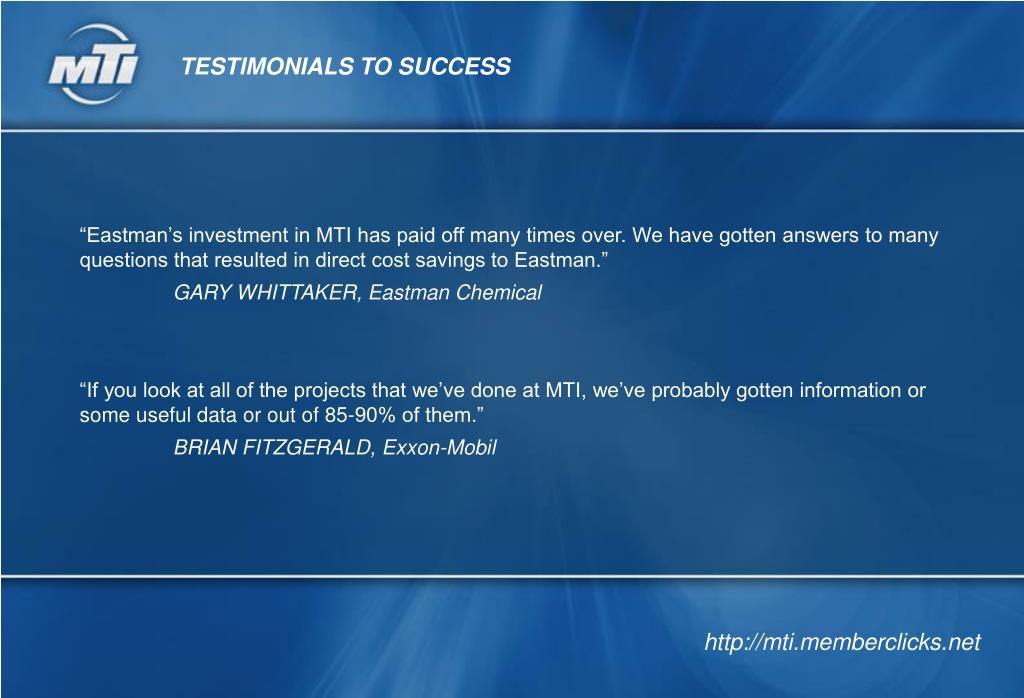 MTI

TESTIMONIALS TO SUCCESS

“Eastman’s investment in MTI has paid off many times over. We have gotten answers to many questions that resulted in direct cost savings to Eastman.”

GARY WHITTAKER, Eastman Chemical

“If you look at all of the projects that we’ve done at MTI, we’ve probably gotten information or some useful data or out of 85-90% of them.”

BRIAN FITZGERALD, Exxon-Mobil

http://mti.memberclicks.net